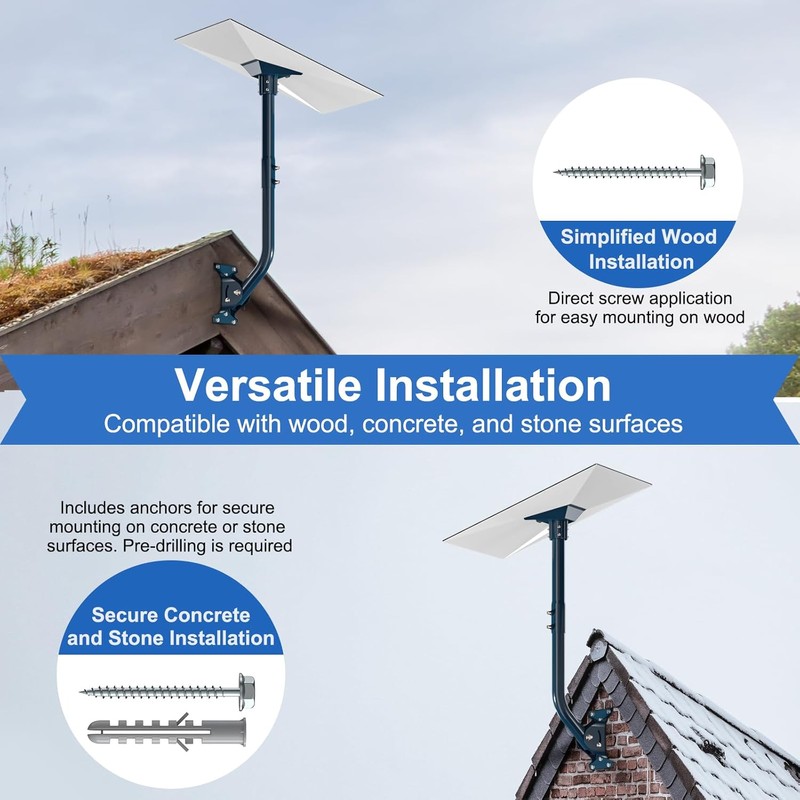 Simplified Wood Installation

Direct screw application for easy mounting on wood

Versatile Installation

Compatible with wood, concrete, and stone surfaces

Includes anchors for secure mounting on concrete or stone surfaces. Pre-drilling is required

Secure Concrete and Stone Installation